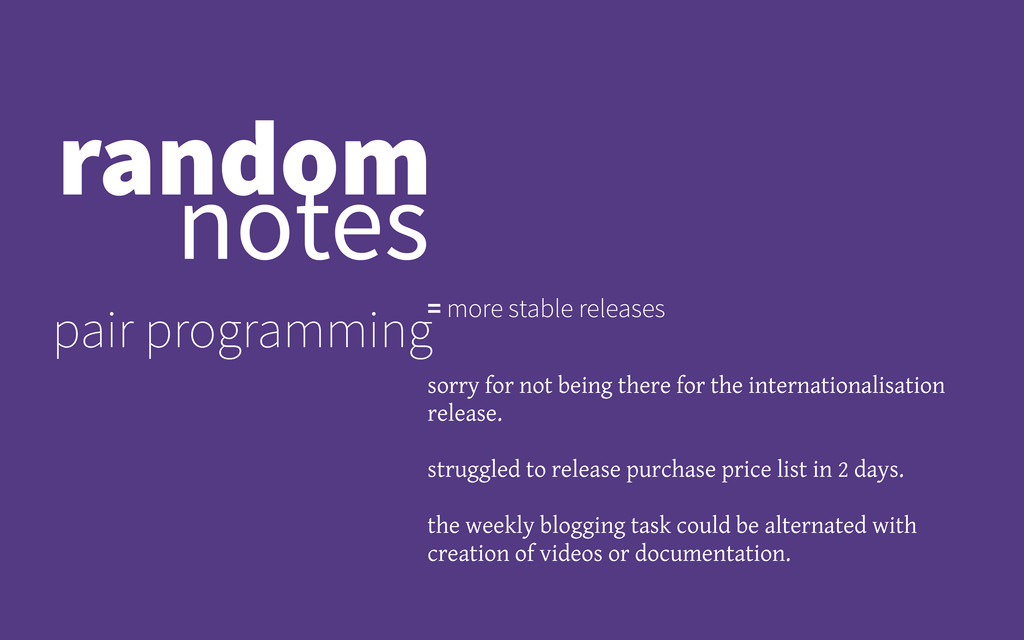 random
notes

pair programming = more stable releases

sorry for not being there for the internationalisation release.

struggled to release purchase price list in 2 days.

the weekly blogging task could be alternated with creation of videos or documentation.